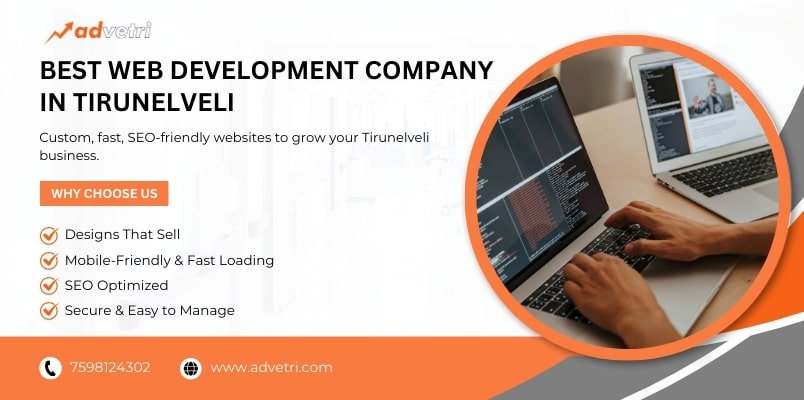 advetri

BEST WEB DEVELOPMENT COMPANY IN TIRUNELVELI

Custom, fast, SEO-friendly websites to grow your Tirunelveli business.

WHY CHOOSE US

Designs That Sell
Mobile-Friendly & Fast Loading
SEO Optimized
Secure & Easy to Manage

7598124302
www.advetri.com